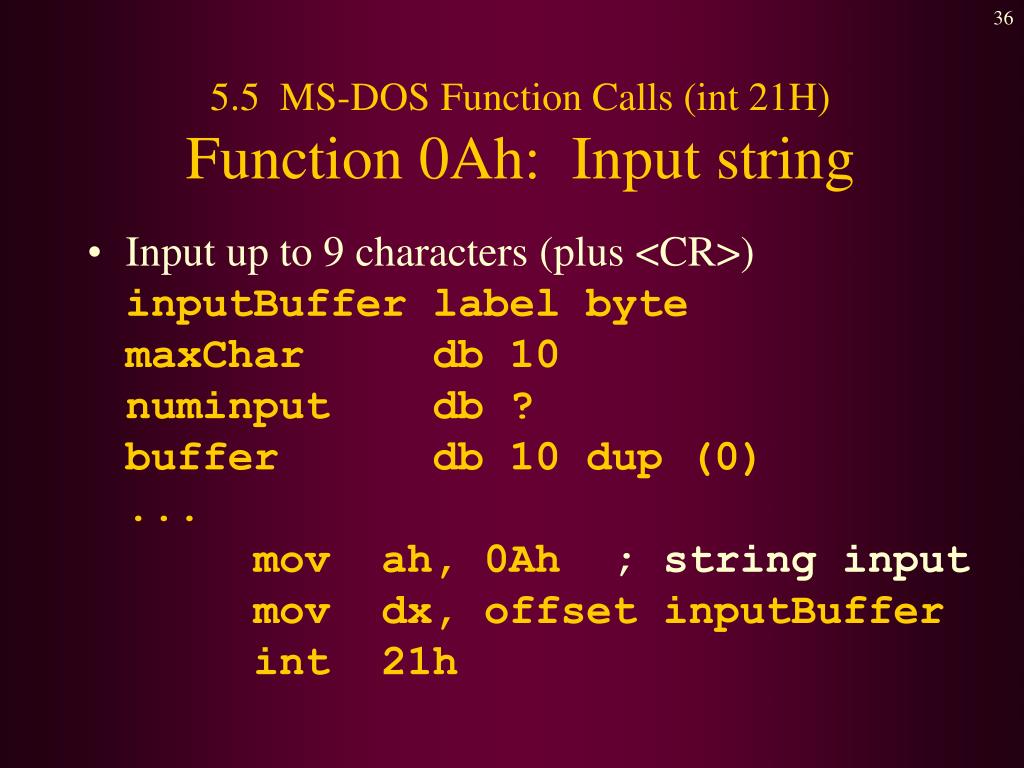 36

5.5 MS-DOS Function Calls (int 21H)
Function 0Ah: Input string

• Input up to 9 characters (plus <CR>)
inputBuffer label byte
maxChar db 10
numinput db ?
buffer db 10 dup (0)
...
mov ah, 0Ah ; string input
mov dx, offset inputBuffer
int 21h